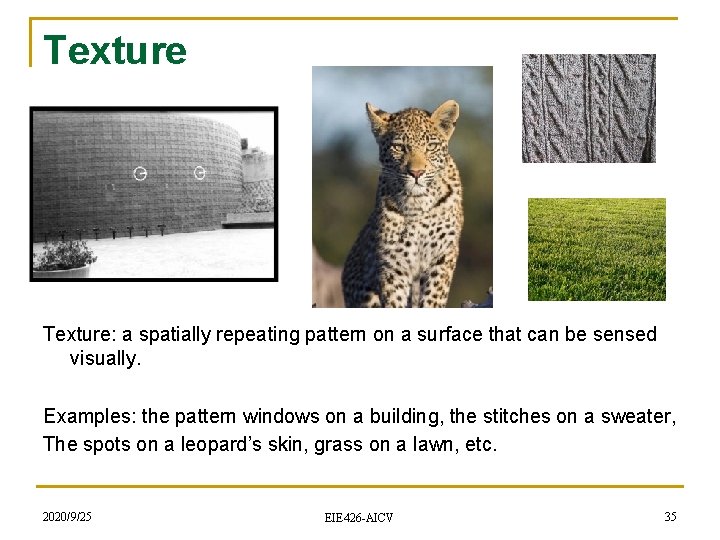 Texture

Texture: a spatially repeating pattern on a surface that can be sensed visually.

Examples: the pattern windows on a building, the stitches on a sweater,
The spots on a leopard's skin, grass on a lawn, etc.

2020/9/25

EIE426-AICV

35